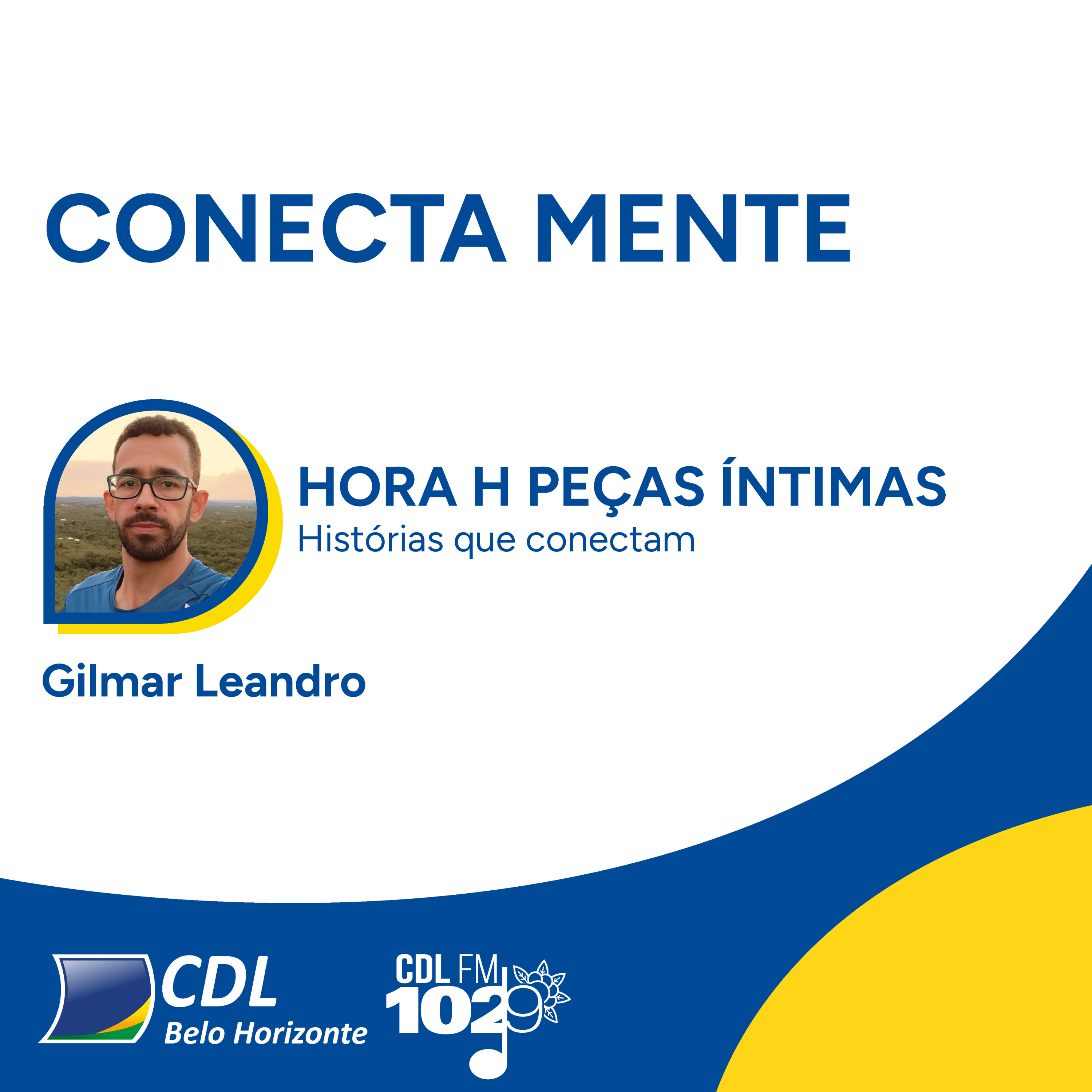 CONECTA MENTE

HORA H PEÇAS ÍNTIMAS
Histórias que conectam

Gilmar Leandro

CDL
Belo Horizonte

CDL FM
102,9